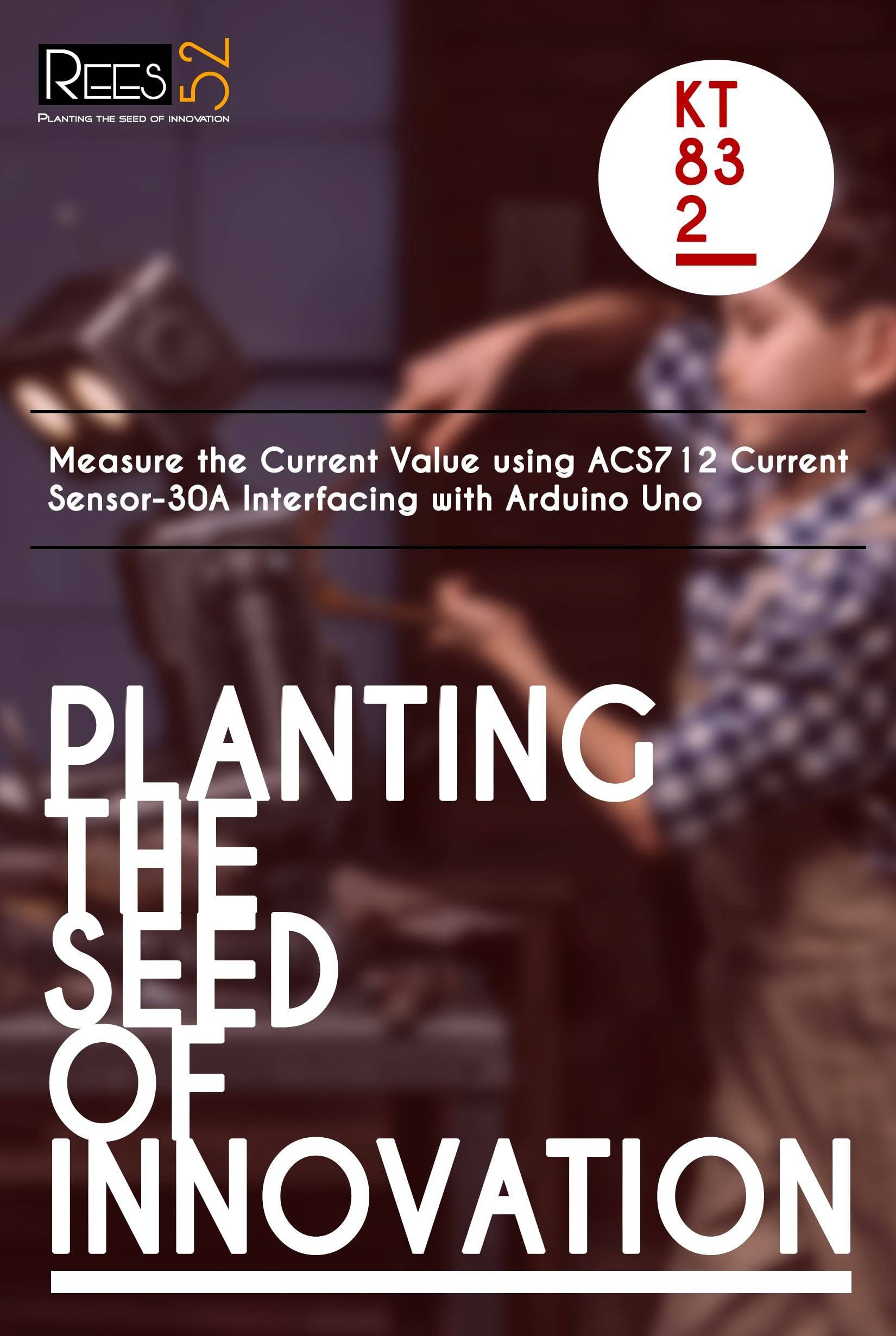 REES 52
PLANTING THE SEED OF INNOVATION

KT
83
2

Measure the Current Value using ACS712 Current Sensor-30A Interfacing with Arduino Uno

PLANTING
THE
SEED
OF
INNOVATION